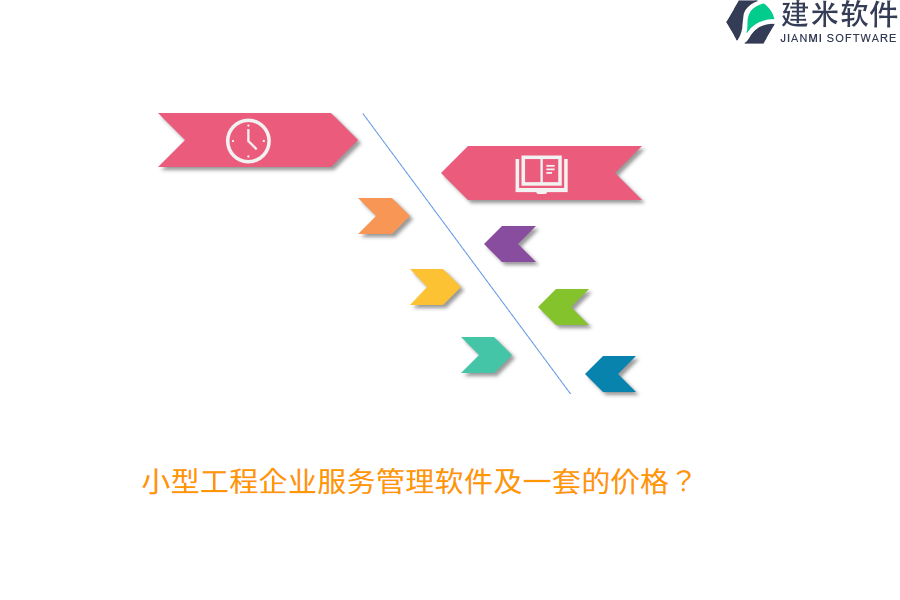 建米软件
JIANMI SOFTWARE

小型工程企业服务管理软件及一套的价格？